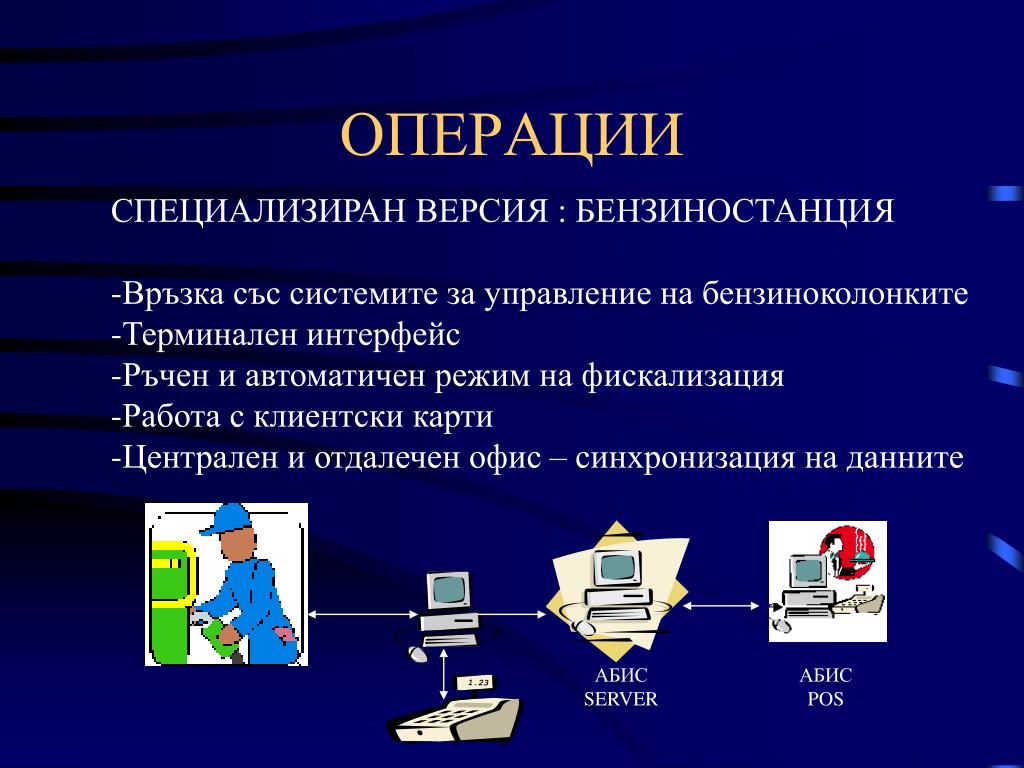 ОПЕРАЦИИ

СПЕЦИАЛИЗИРАН ВЕРСИЯ : БЕНЗИНОСТАНЦИЯ

-Връзка със системите за управление на бензиноколонките
-Терминален интерфейс
-Ръчен и автоматичен режим на фискализация
-Работа с клиентски карти
-Централен и отдалечен офис – синхронизация на данните

1.23

АБИС
SERVER

АБИС
POS